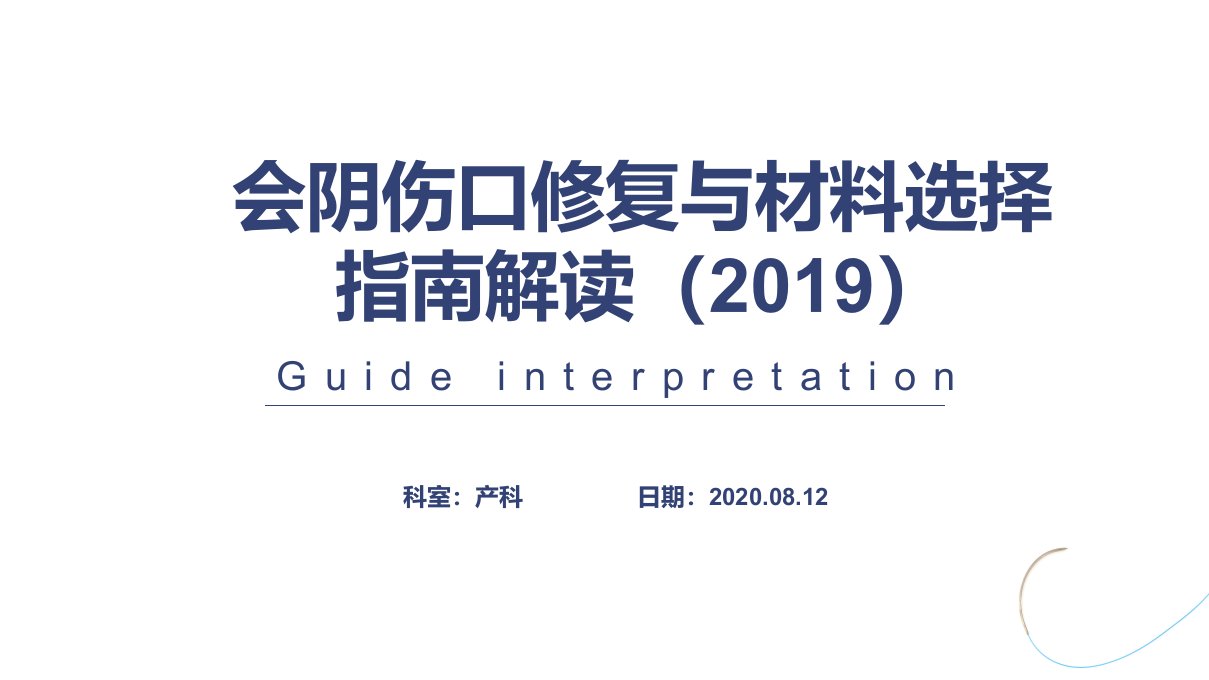 会阴伤口修复与材料选择指南解读（2019）

Guide interpretation

科室：产科　　日期：2020.08.12